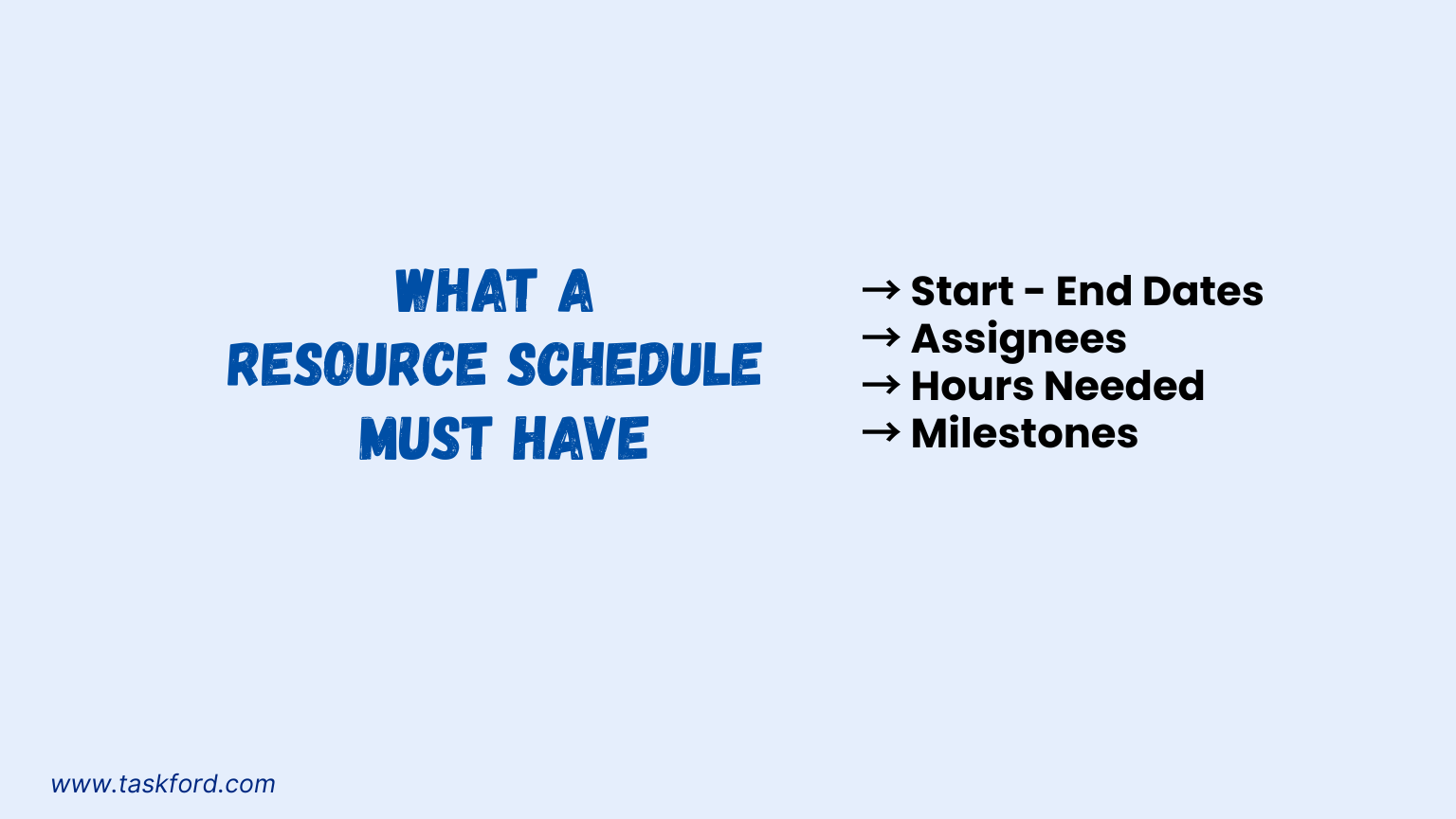 WHAT A RESOURCE SCHEDULE MUST HAVE

→ Start - End Dates
→ Assignees
→ Hours Needed
→ Milestones

www.taskford.com